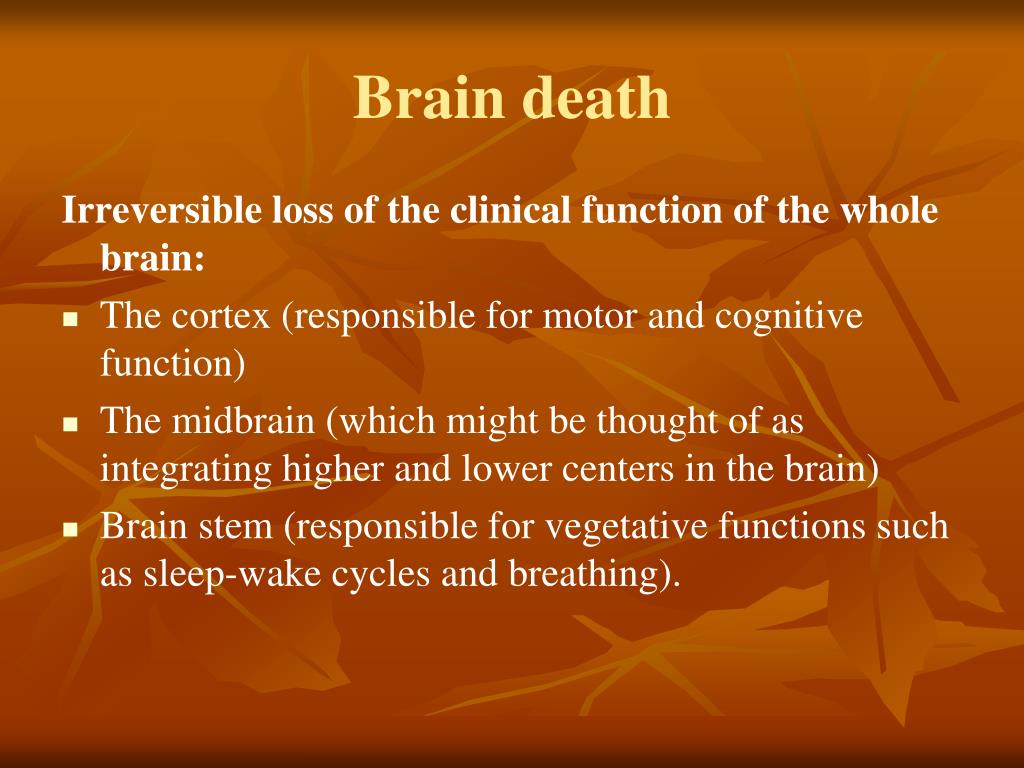 Brain death

Irreversible loss of the clinical function of the whole brain:

- The cortex (responsible for motor and cognitive function)
- The midbrain (which might be thought of as integrating higher and lower centers in the brain)
- Brain stem (responsible for vegetative functions such as sleep-wake cycles and breathing).